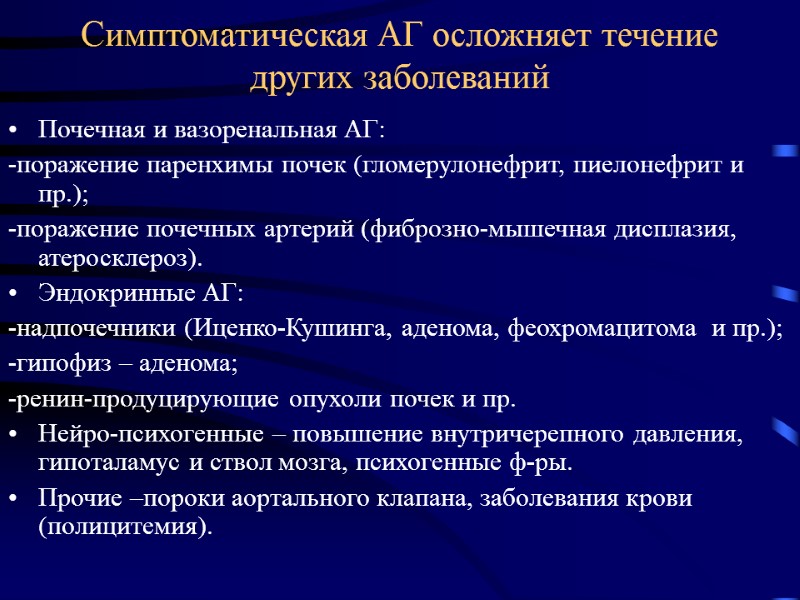 Симптоматическая АГ осложняет течение других заболеваний

• Почечная и вазоренальная АГ:

-поражение паренхимы почек (гломерулонефрит, пиелонефрит и пр.);

-поражение почечных артерий (фиброзно-мышечная дисплазия, атеросклероз).

• Эндокринные АГ:

-надпочечники (Иценко-Кушинга, аденома, феохромацитома и пр.);

-гипофиз – аденома;

-ренин-продуцирующие опухоли почек и пр.

• Нейро-психогенные – повышение внутричерепного давления, гипоталамус и ствол мозга, психогенные ф-ры.

• Прочие –пороки аортального клапана, заболевания крови (полицитемия).